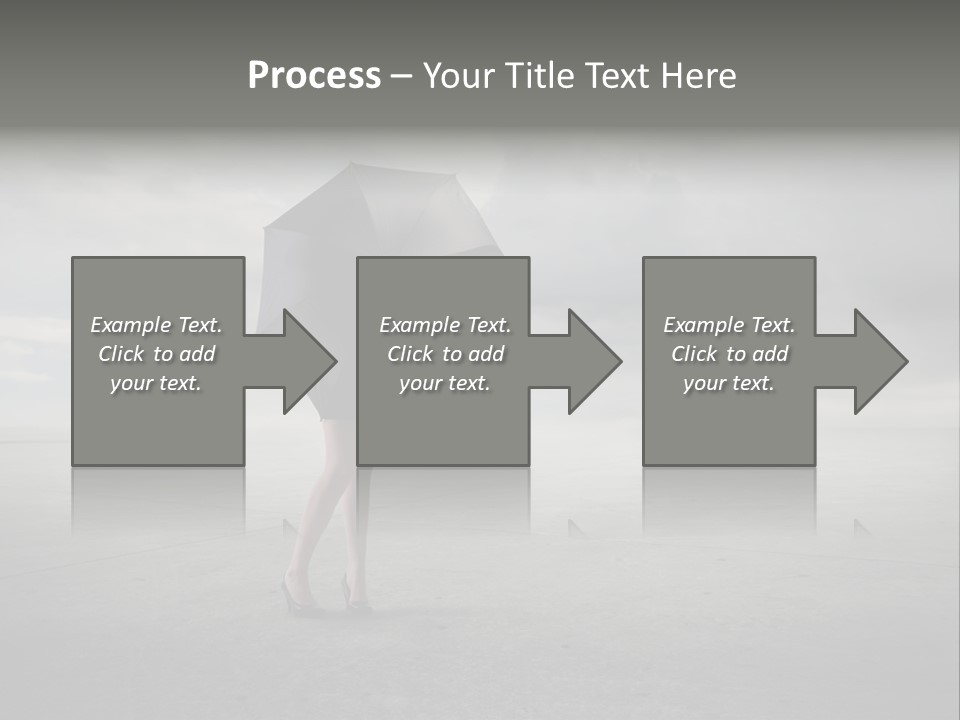 Process – Your Title Text Here

Example Text. Click to add your text.

Example Text. Click to add your text.

Example Text. Click to add your text.